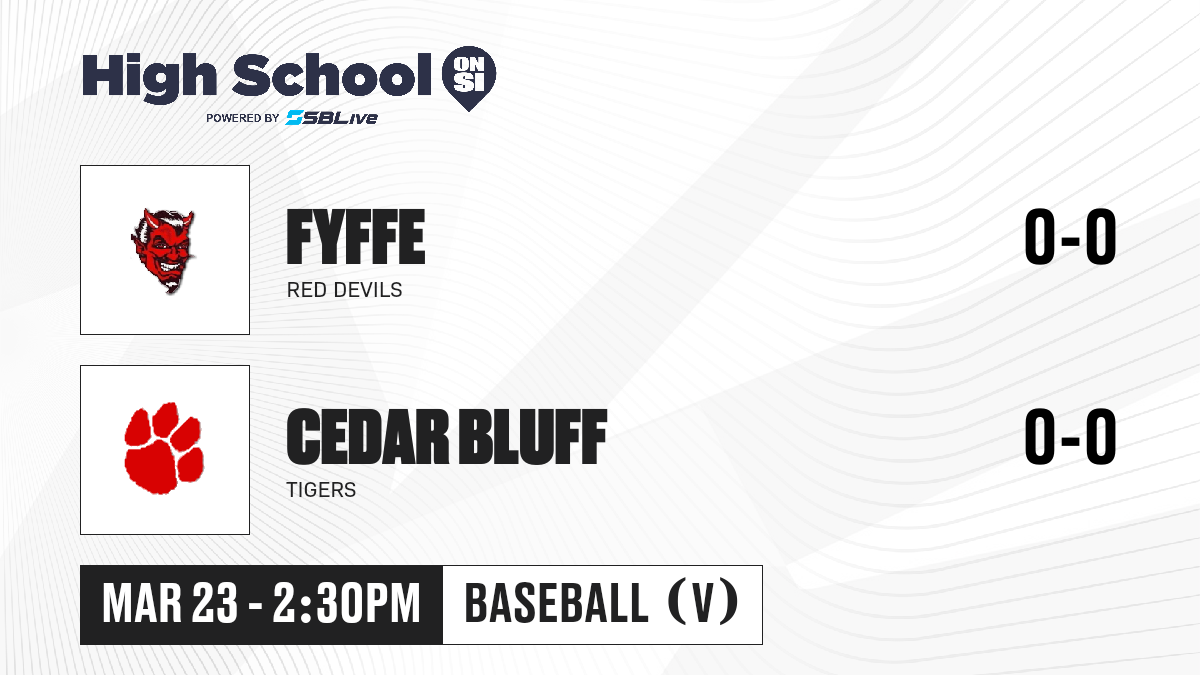 High School ON SI

POWERED BY SBLive

FYFFE
RED DEVILS
0-0

CEDAR BLUFF
TIGERS
0-0

MAR 23 - 2:30PM
BASEBALL (V)